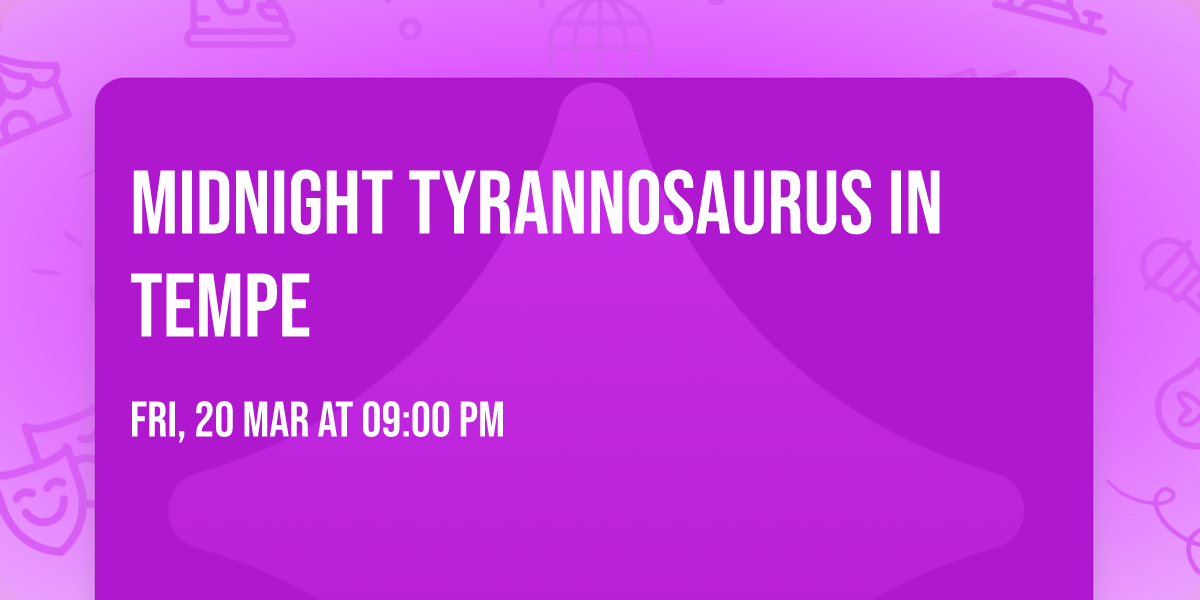 MIDNIGHT TYRANNOSAURUS IN TEMPE

FRI, 20 MAR AT 09:00 PM